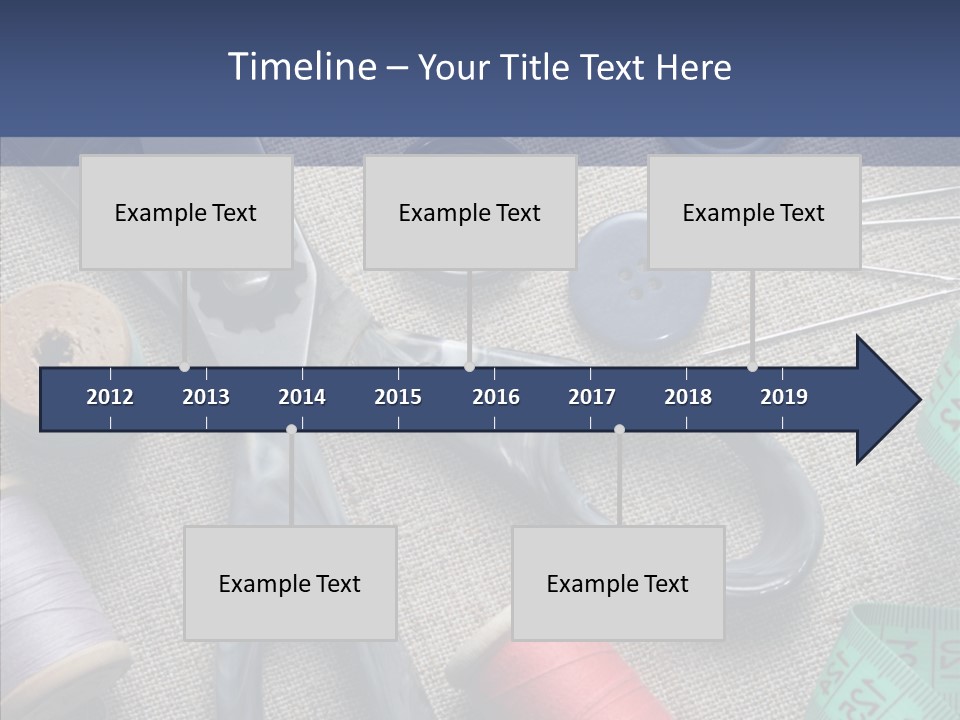 Timeline – Your Title Text Here

Example Text

Example Text

Example Text

2012 2013 2014 2015 2016 2017 2018 2019

Example Text

Example Text